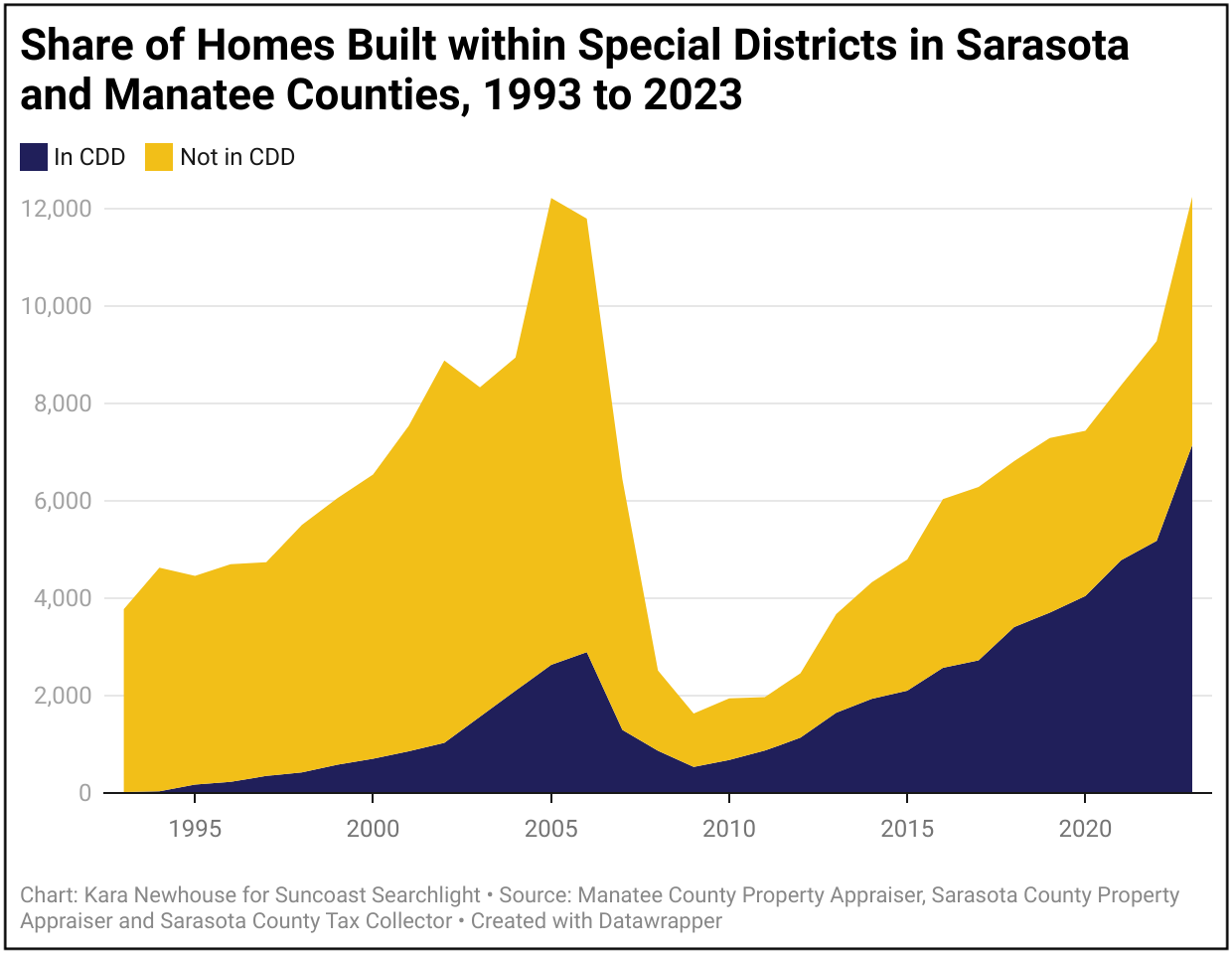 Share of Homes Built within Special Districts in Sarasota and Manatee Counties, 1993 to 2023

In CDD Not in CDD

12,000
10,000
8,000
6,000
4,000
2,000
0

1995 2000 2005 2010 2015 2020

Chart: Kara Newhouse for Suncoast Searchlight • Source: Manatee County Property Appraiser, Sarasota County Property Appraiser and Sarasota County Tax Collector • Created with Datawrapper